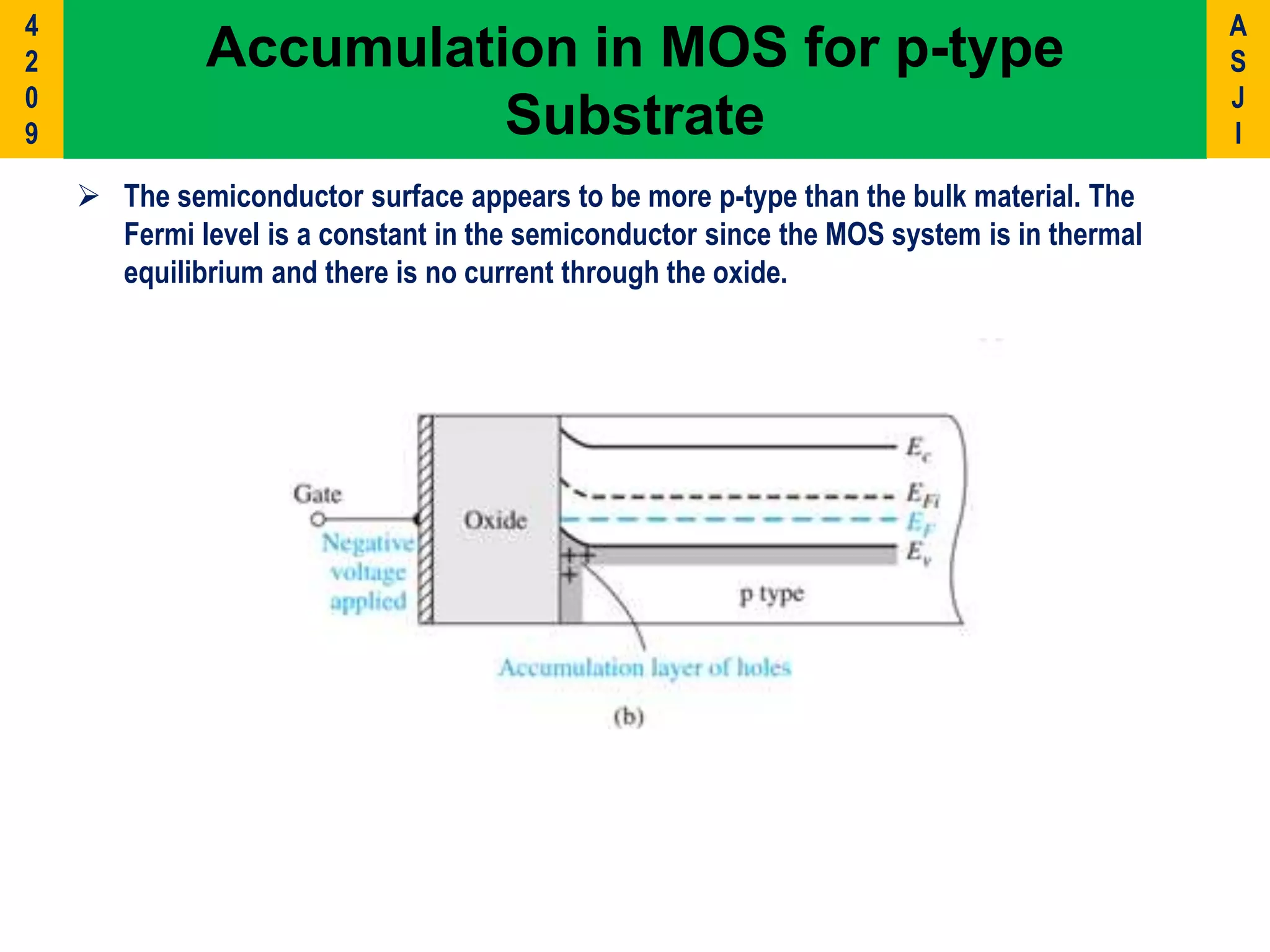 4
2
0
9

Accumulation in MOS for p-type Substrate

A
S
J
I

➢ The semiconductor surface appears to be more p-type than the bulk material. The Fermi level is a constant in the semiconductor since the MOS system is in thermal equilibrium and there is no current through the oxide.

Gate
Negative voltage applied
Oxide
$E_c$
$E_{Fi}$
$E_F$
$E_v$
+ +
+
p type
Accumulation layer of holes
(b)